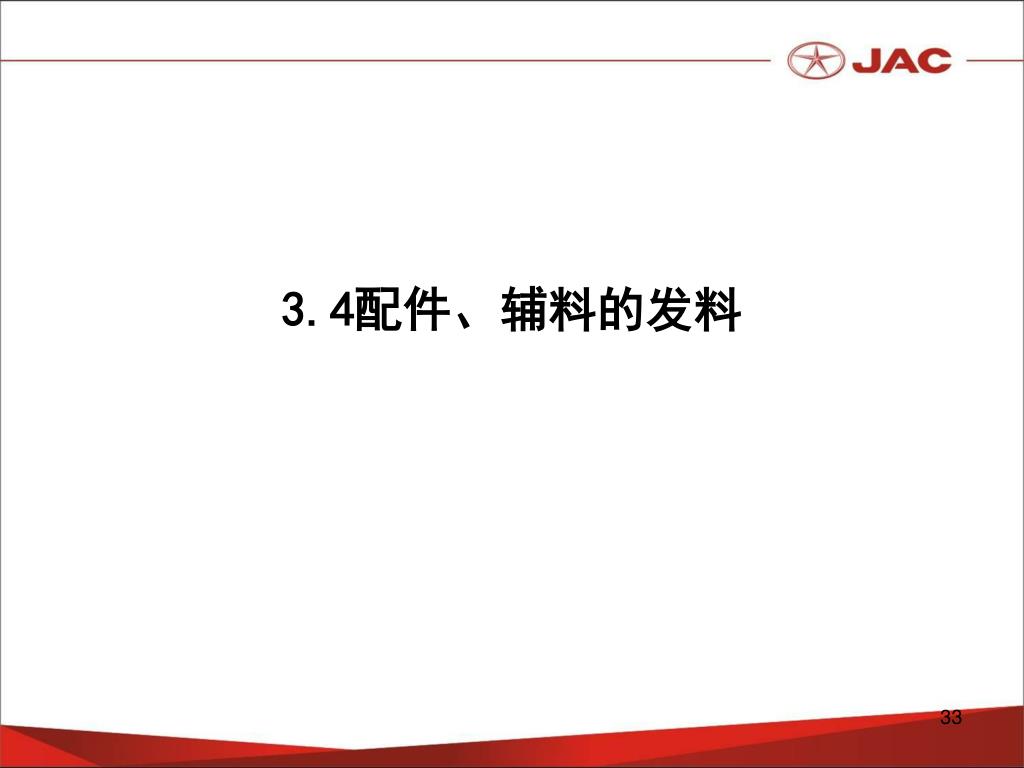 JAC

3.4配件、辅料的发料

33